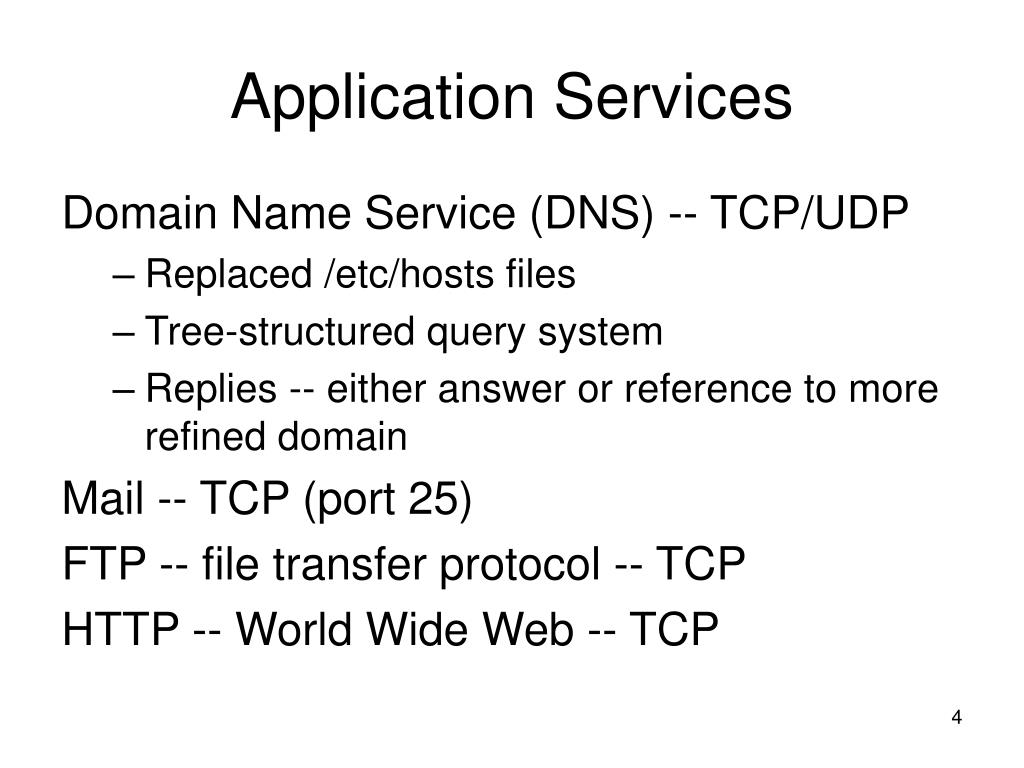 Application Services

Domain Name Service (DNS) -- TCP/UDP

– Replaced /etc/hosts files

– Tree-structured query system

– Replies -- either answer or reference to more refined domain

Mail -- TCP (port 25)

FTP -- file transfer protocol -- TCP

HTTP -- World Wide Web -- TCP

4